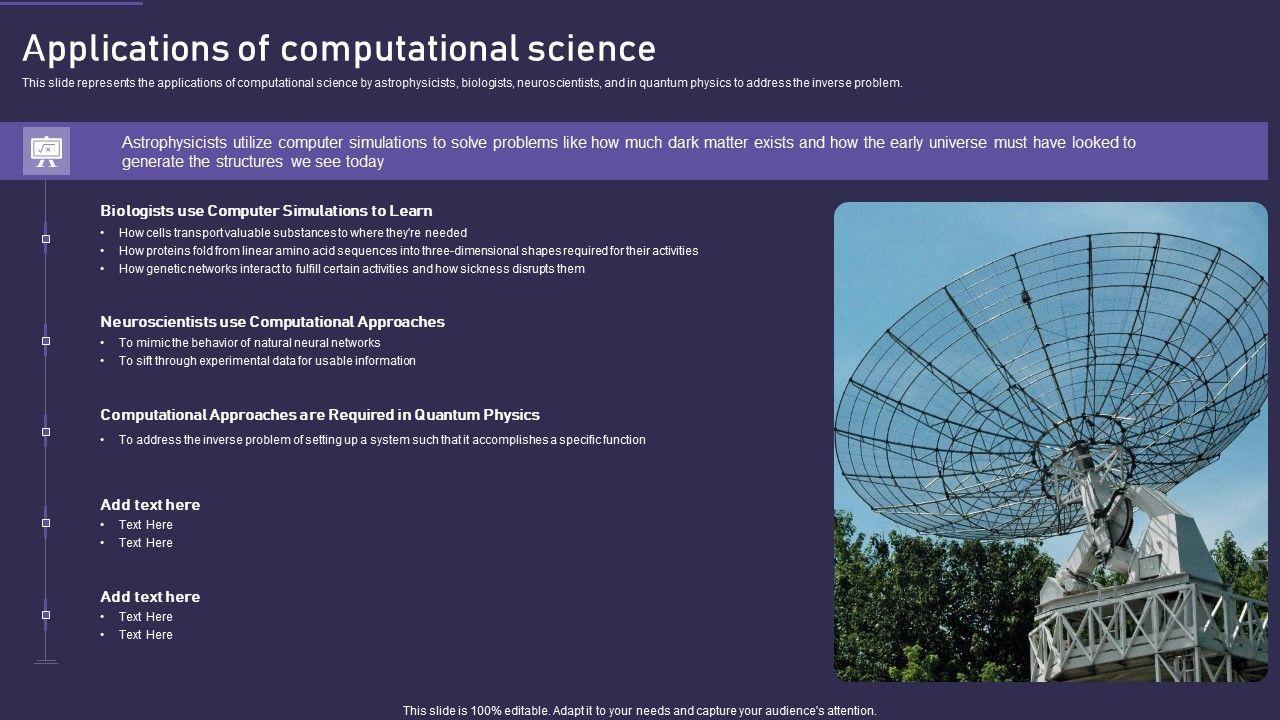 Applications of computational science

This slide represents the applications of computational science by astrophysicists, biologists, neuroscientists, and in quantum physics to address the inverse problem.

Astrophysicists utilize computer simulations to solve problems like how much dark matter exists and how the early universe must have looked to generate the structures we see today

Biologists use Computer Simulations to Learn
• How cells transport valuable substances to where they're needed
• How proteins fold from linear amino acid sequences into three-dimensional shapes required for their activities
• How genetic networks interact to fulfill certain activities and how sickness disrupts them

Neuroscientists use Computational Approaches
• To mimic the behavior of natural neural networks
• To sift through experimental data for usable information

Computational Approaches are Required in Quantum Physics
• To address the inverse problem of setting up a system such that it accomplishes a specific function

Add text here
• Text Here
• Text Here

Add text here
• Text Here
• Text Here

This slide is 100% editable. Adapt it to your needs and capture your audience's attention.